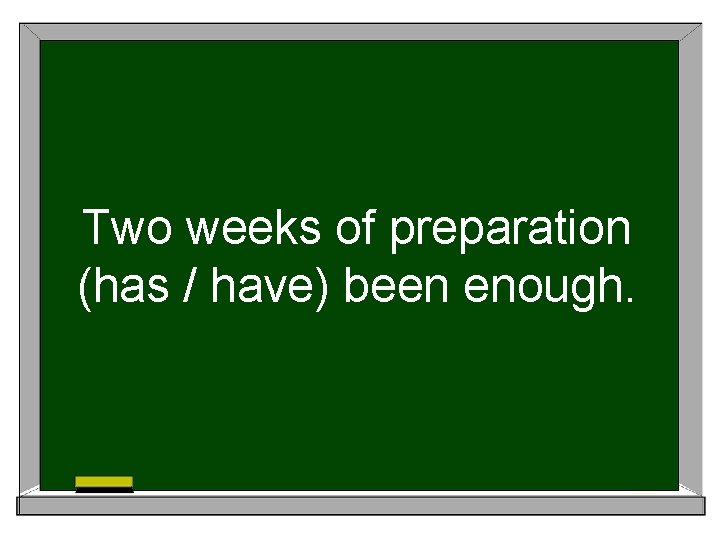 Two weeks of preparation (has / have) been enough.